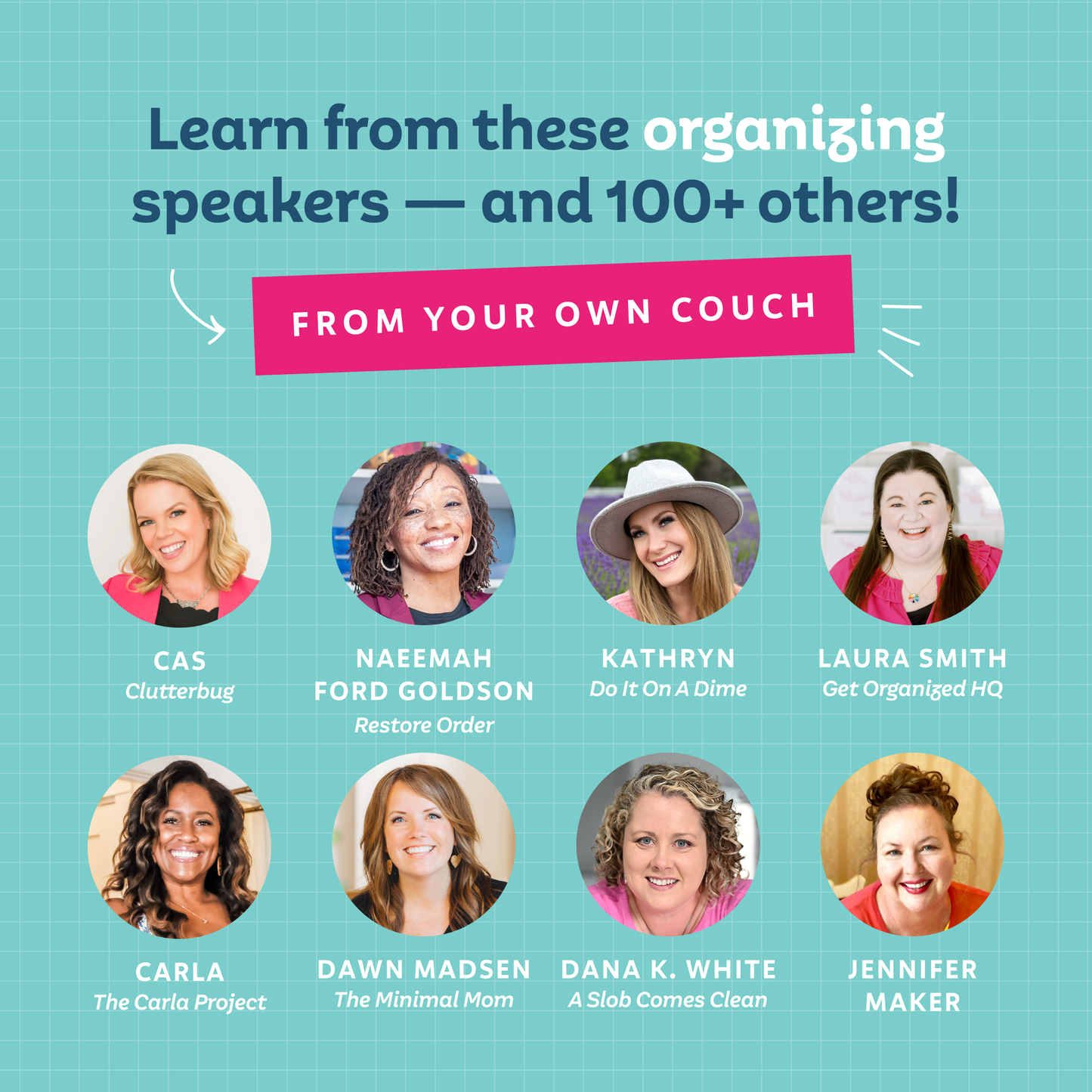 Learn from these organizing speakers — and 100+ others!

FROM YOUR OWN COUCH

CAS
Clutterbug

NAEEMAH FORD GOLDSON
Restore Order

KATHRYN
Do It On A Dime

LAURA SMITH
Get Organized HQ

CARLA
The Carla Project

DAWN MADSEN
The Minimal Mom

DANA K. WHITE
A Slob Comes Clean

JENNIFER MAKER